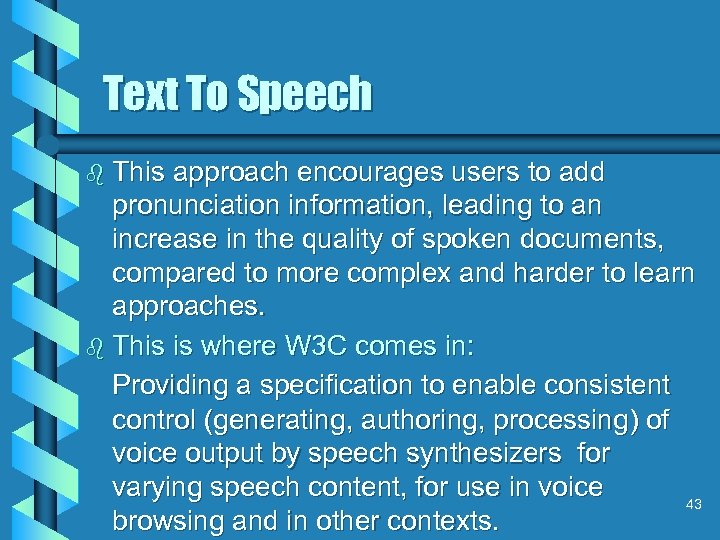 Text To Speech

This approach encourages users to add pronunciation information, leading to an increase in the quality of spoken documents, compared to more complex and harder to learn approaches.

This is where W3C comes in:

Providing a specification to enable consistent control (generating, authoring, processing) of voice output by speech synthesizers for varying speech content, for use in voice browsing and in other contexts.

43